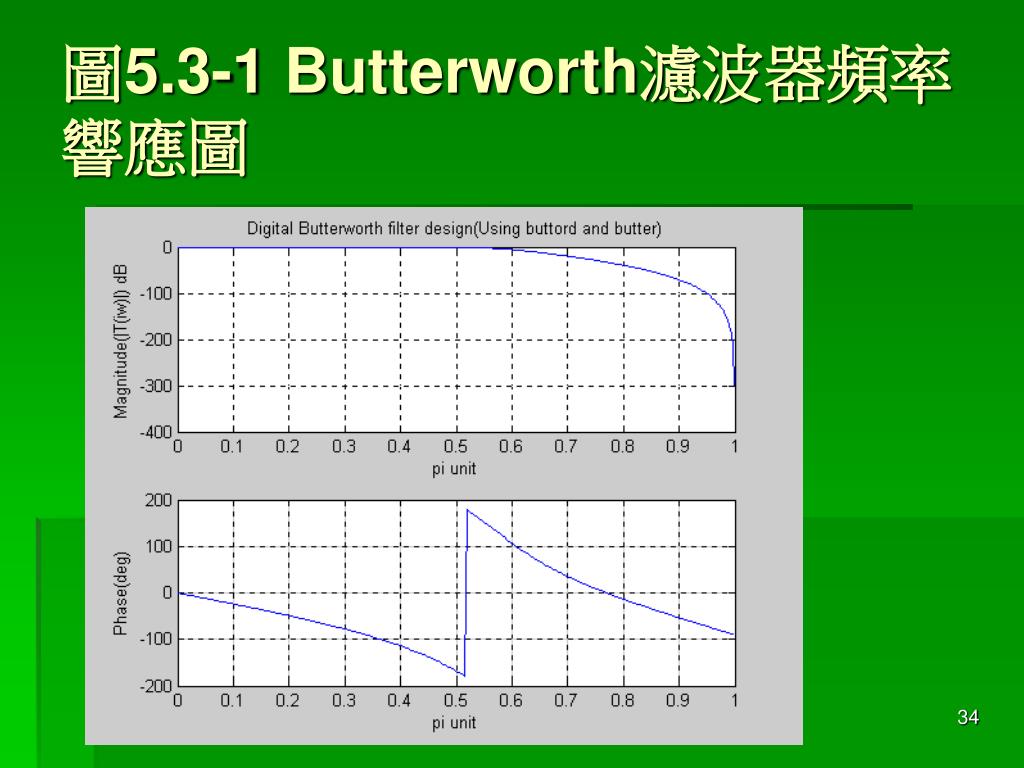 圖5.3-1 Butterworth濾波器頻率響應圖

Digital Butterworth filter design(Using buttord and butter)

Magnitude(|T(w)|) dB

0
-100
-200
-300
-400

0 0.1 0.2 0.3 0.4 0.5 0.6 0.7 0.8 0.9 1
pi unit

Phase(deg)

200
100
0
-100
-200

0 0.1 0.2 0.3 0.4 0.5 0.6 0.7 0.8 0.9 1
pi unit

34